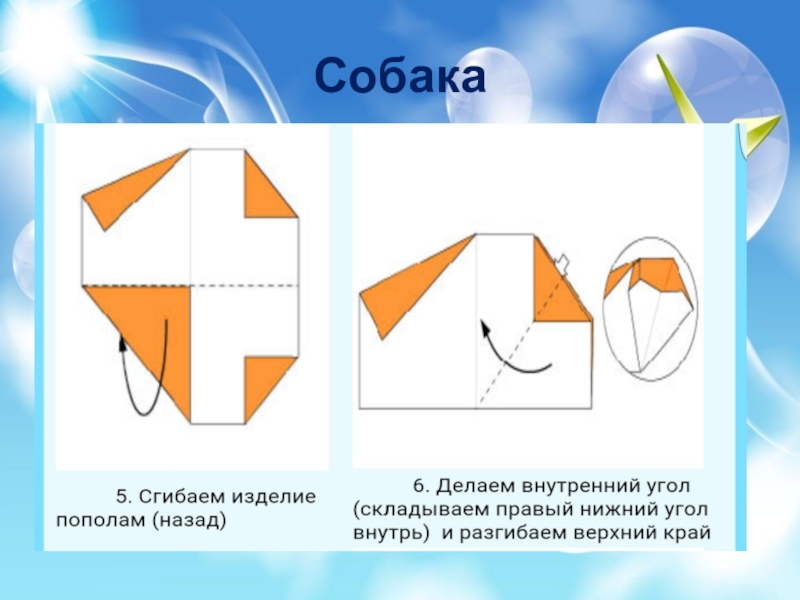 Собака

5. Сгибаем изделие пополам (назад)

6. Делаем внутренний угол (складываем правый нижний угол внутрь) и разгибаем верхний край